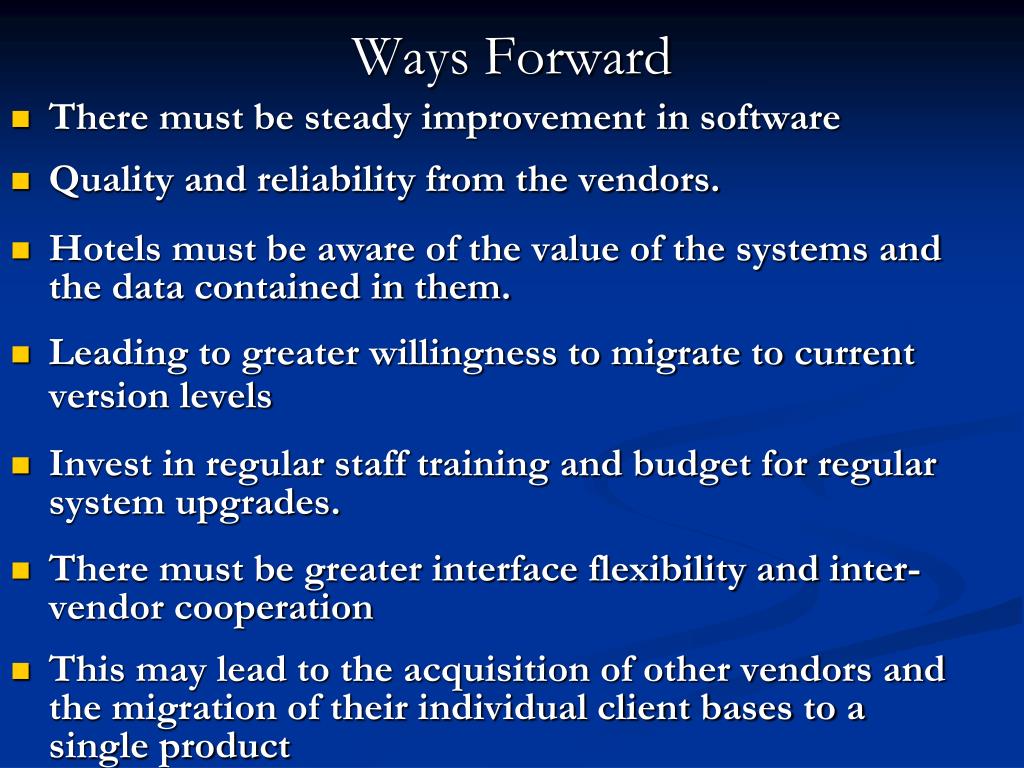 Ways Forward

- There must be steady improvement in software
- Quality and reliability from the vendors.
- Hotels must be aware of the value of the systems and the data contained in them.
- Leading to greater willingness to migrate to current version levels
- Invest in regular staff training and budget for regular system upgrades.
- There must be greater interface flexibility and inter-vendor cooperation
- This may lead to the acquisition of other vendors and the migration of their individual client bases to a single product